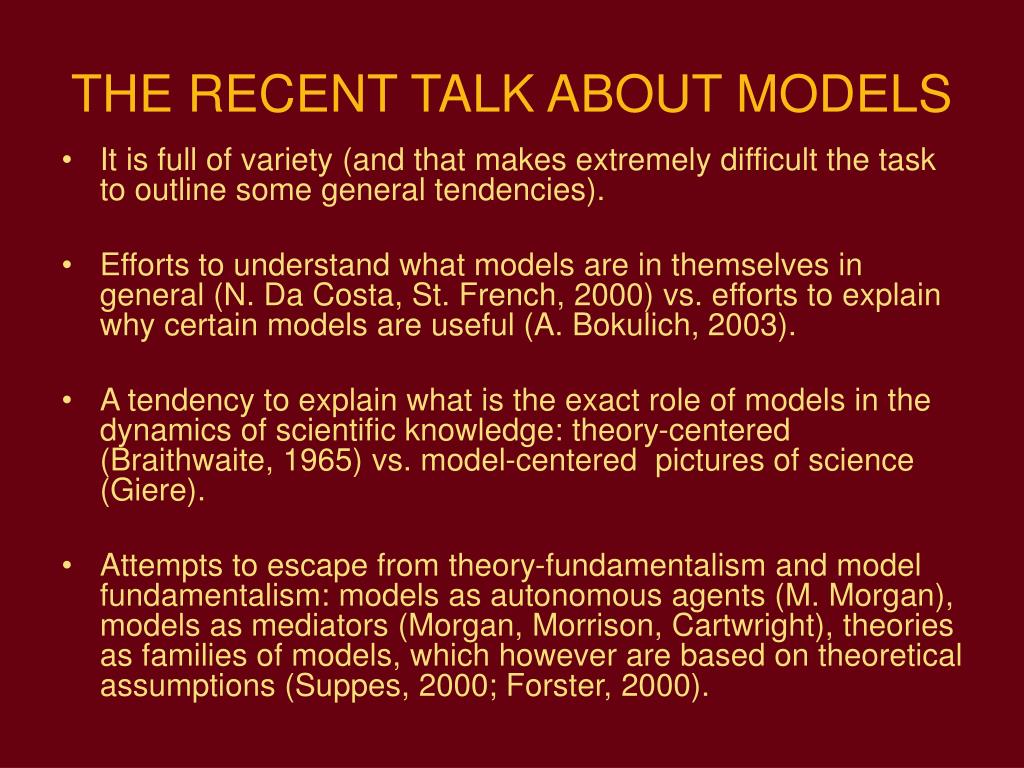 THE RECENT TALK ABOUT MODELS

• It is full of variety (and that makes extremely difficult the task to outline some general tendencies).

• Efforts to understand what models are in themselves in general (N. Da Costa, St. French, 2000) vs. efforts to explain why certain models are useful (A. Bokulich, 2003).

• A tendency to explain what is the exact role of models in the dynamics of scientific knowledge: theory-centered (Braithwaite, 1965) vs. model-centered pictures of science (Giere).

• Attempts to escape from theory-fundamentalism and model fundamentalism: models as autonomous agents (M. Morgan), models as mediators (Morgan, Morrison, Cartwright), theories as families of models, which however are based on theoretical assumptions (Suppes, 2000; Forster, 2000).